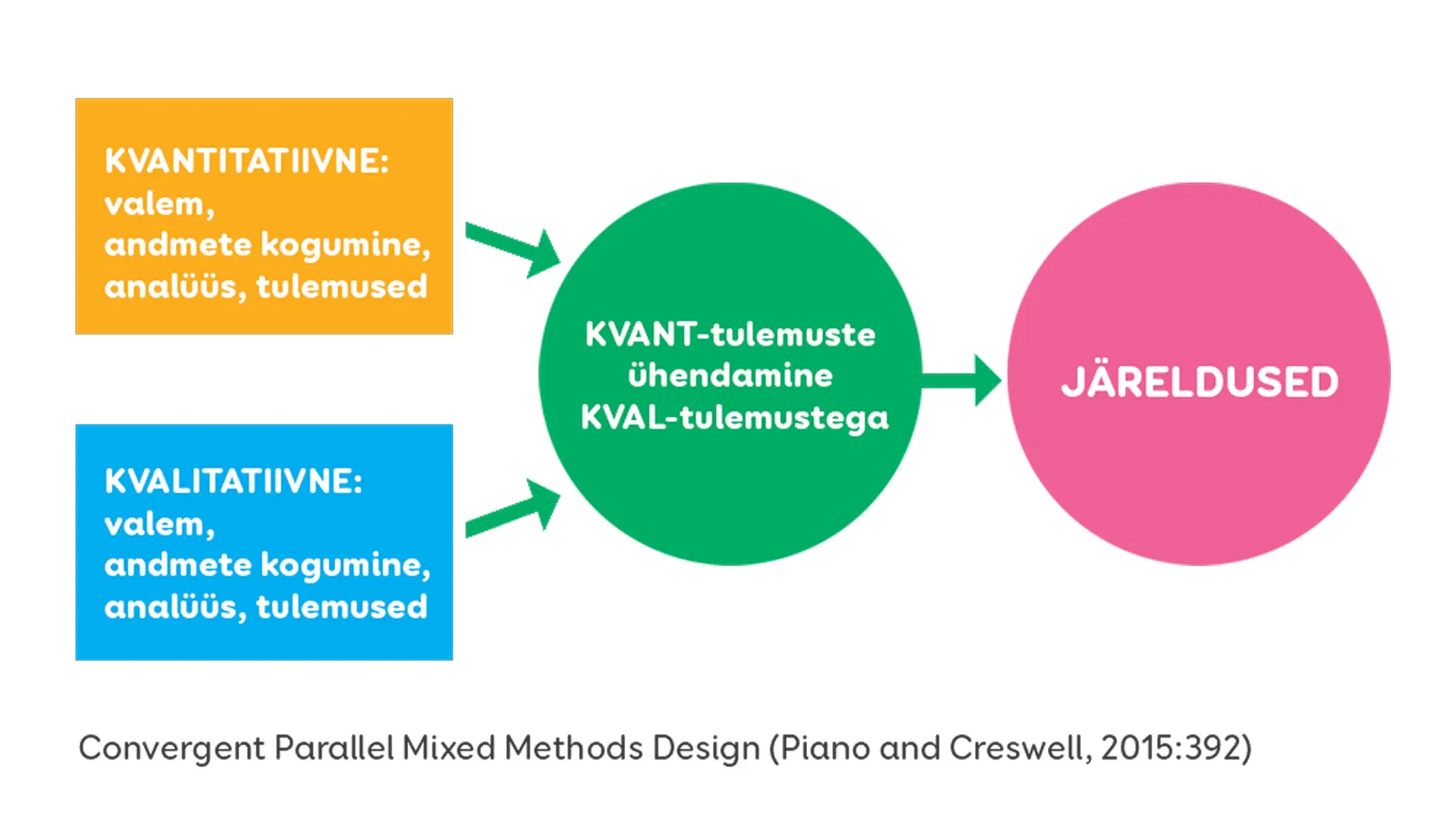 KVANTITATIIVNE:
valem,
andmete kogumine,
analüüs, tulemused

KVALITATIIVNE:
valem,
andmete kogumine,
analüüs, tulemused

KVANT-tulemuste ühendamine KVAL-tulemustega

JÄRELDUSED

Convergent Parallel Mixed Methods Design (Piano and Creswell, 2015:392)